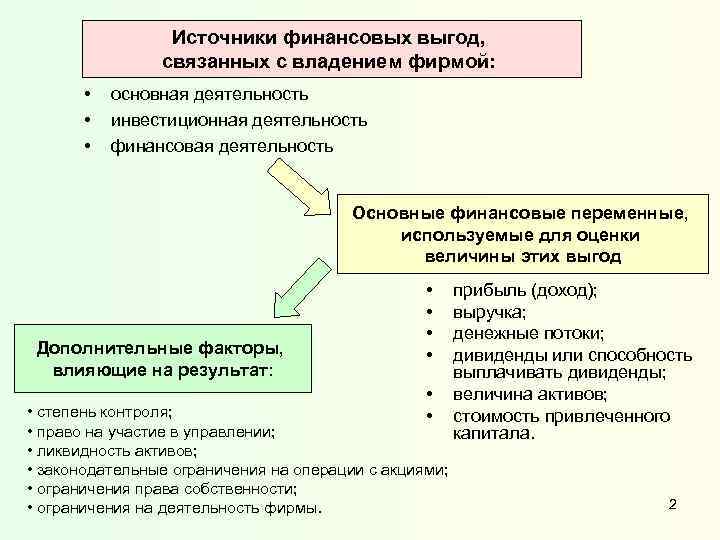 Источники финансовых выгод, связанных с владением фирмой:

• основная деятельность
• инвестиционная деятельность
• финансовая деятельность

Основные финансовые переменные, используемые для оценки величины этих выгод

• прибыль (доход);
• выручка;
• денежные потоки;
• дивиденды или способность выплачивать дивиденды;
• величина активов;
• стоимость привлеченного капитала.

Дополнительные факторы, влияющие на результат:

• степень контроля;
• право на участие в управлении;
• ликвидность активов;
• законодательные ограничения на операции с акциями;
• ограничения права собственности;
• ограничения на деятельность фирмы.

2